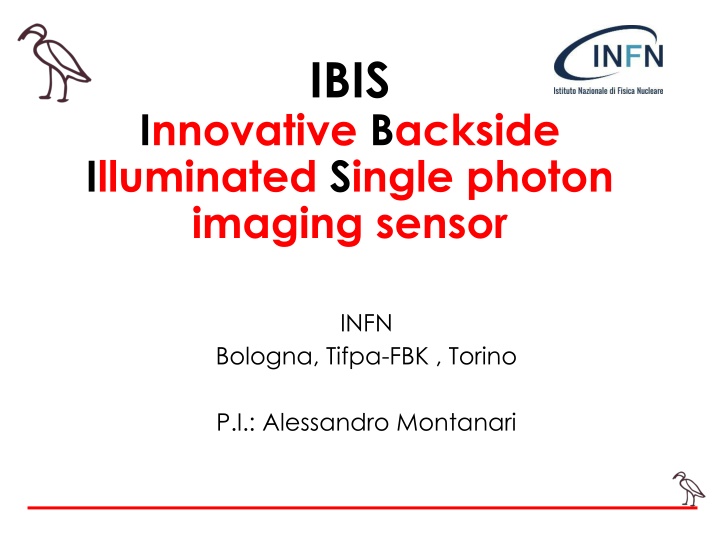 INFN
Istituto Nazionale di Fisica Nucleare

IBIS
Innovative Backside Illuminated Single photon imaging sensor

INFN
Bologna, Tifpa-FBK , Torino

P.I.: Alessandro Montanari